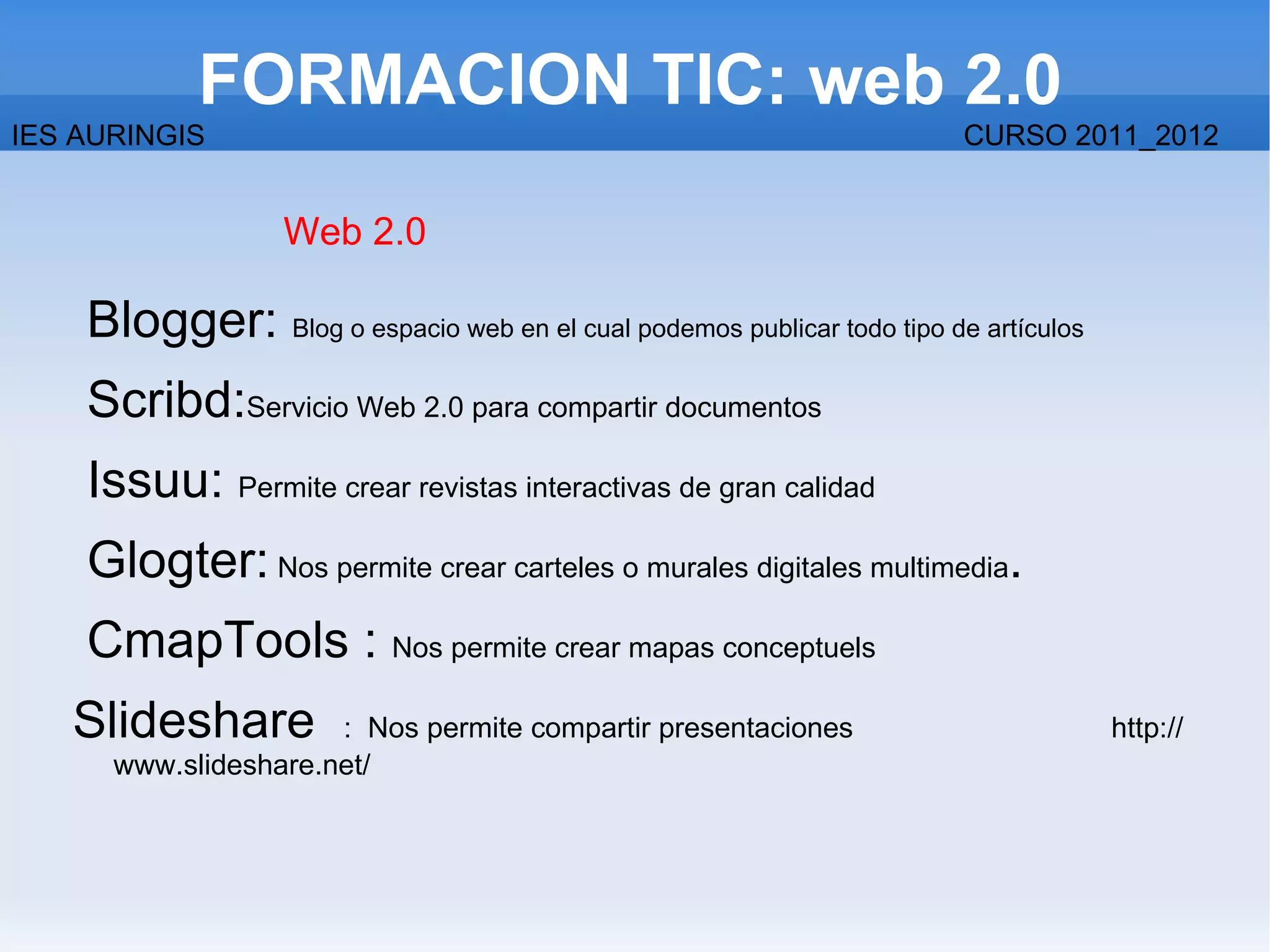 FORMACION TIC: web 2.0

IES AURINGIS

CURSO 2011_2012

Web 2.0

Blogger: Blog o espacio web en el cual podemos publicar todo tipo de artículos

Scribd:Servicio Web 2.0 para compartir documentos

Issuu: Permite crear revistas interactivas de gran calidad

Glogter: Nos permite crear carteles o murales digitales multimedia.

CmapTools : Nos permite crear mapas conceptuels

Slideshare : Nos permite compartir presentaciones http://www.slideshare.net/